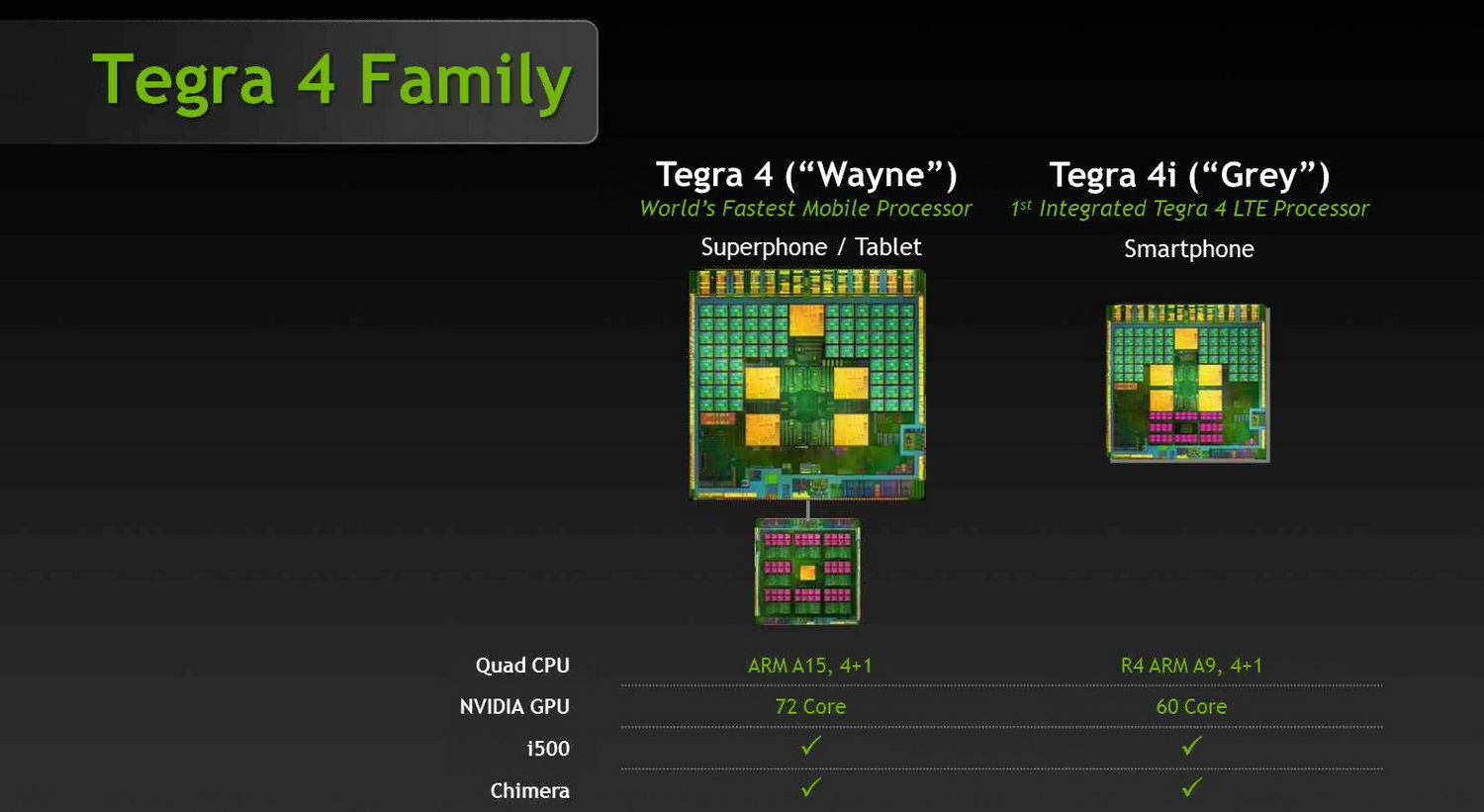 Tegra 4 Family

| | Tegra 4 ("Wayne") World's Fastest Mobile Processor Superphone / Tablet | Tegra 4i ("Grey") $1^{st}$ Integrated Tegra 4 LTE Processor Smartphone |
|---|---|---|
| Quad CPU | ARM A15, 4+1 | R4 ARM A9, 4+1 |
| NVIDIA GPU | 72 Core | 60 Core |
| i500 | ✓ | ✓ |
| Chimera | ✓ | ✓ |